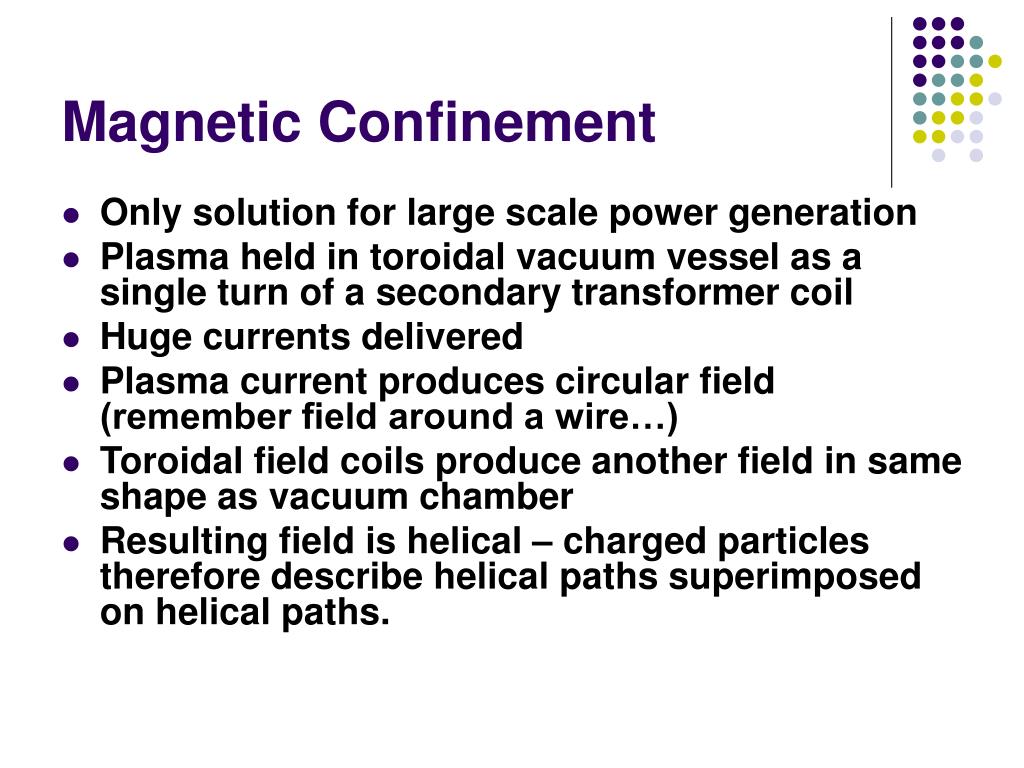 Magnetic Confinement

- Only solution for large scale power generation
- Plasma held in toroidal vacuum vessel as a single turn of a secondary transformer coil
- Huge currents delivered
- Plasma current produces circular field (remember field around a wire…)
- Toroidal field coils produce another field in same shape as vacuum chamber
- Resulting field is helical – charged particles therefore describe helical paths superimposed on helical paths.